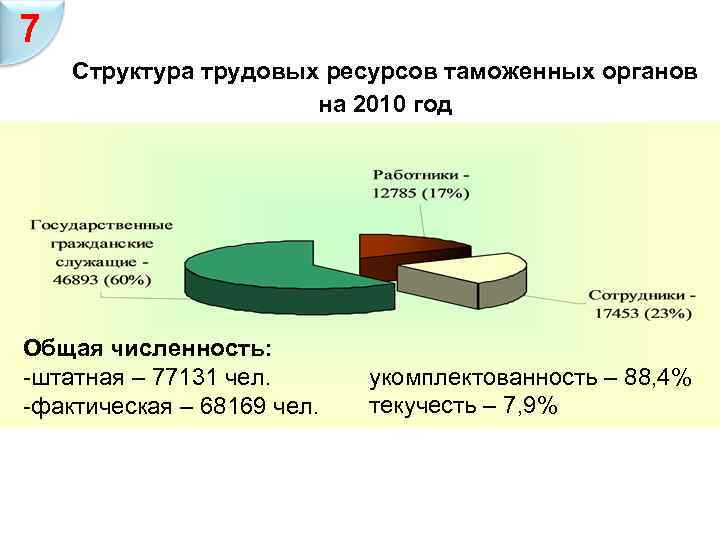 7

Структура трудовых ресурсов таможенных органов на 2010 год

Работники - 12785 (17%)

Государственные гражданские служащие - 46893 (60%)

Сотрудники - 17453 (23%)

Общая численность:
-штатная – 77131 чел.
-фактическая – 68169 чел.

укомплектованность – 88,4%
текучесть – 7,9%